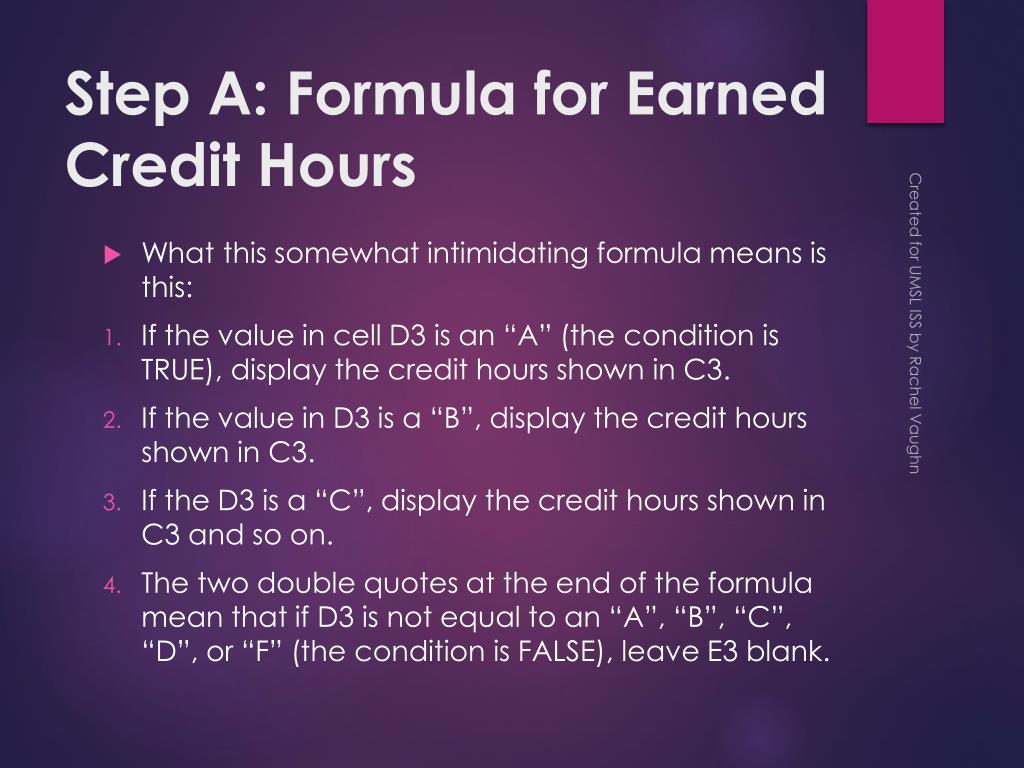 Step A: Formula for Earned Credit Hours

What this somewhat intimidating formula means is this:

1. If the value in cell D3 is an “A” (the condition is TRUE), display the credit hours shown in C3.
2. If the value in D3 is a “B”, display the credit hours shown in C3.
3. If the D3 is a “C”, display the credit hours shown in C3 and so on.
4. The two double quotes at the end of the formula mean that if D3 is not equal to an “A”, “B”, “C”, “D”, or “F” (the condition is FALSE), leave E3 blank.

Created for UMSL ISS by Rachel Vaughn